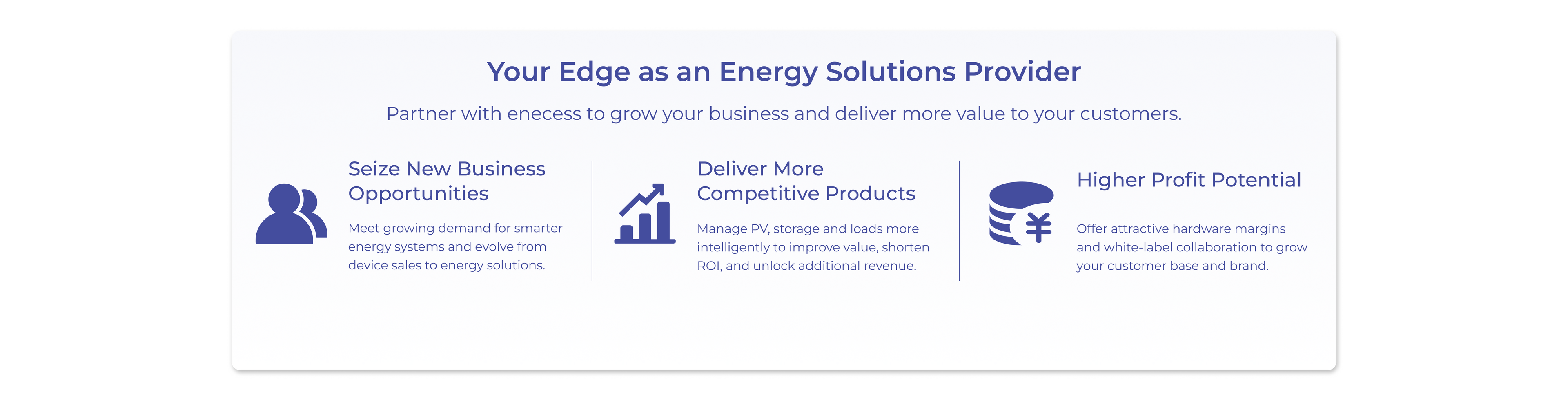 Your Edge as an Energy Solutions Provider

Partner with enecess to grow your business and deliver more value to your customers.

Seize New Business Opportunities

Meet growing demand for smarter energy systems and evolve from device sales to energy solutions.

Deliver More Competitive Products

Manage PV, storage and loads more intelligently to improve value, shorten ROI, and unlock additional revenue.

Higher Profit Potential

Offer attractive hardware margins and white-label collaboration to grow your customer base and brand.